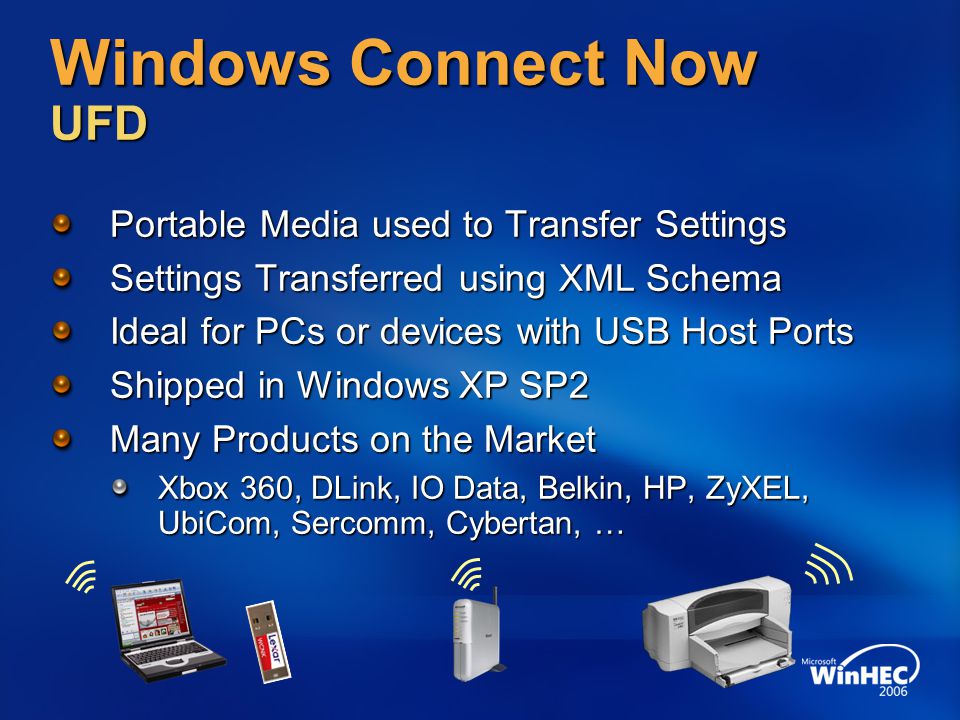 Windows Connect Now
UFD

Portable Media used to Transfer Settings
Settings Transferred using XML Schema
Ideal for PCs or devices with USB Host Ports
Shipped in Windows XP SP2
Many Products on the Market
Xbox 360, DLink, IO Data, Belkin, HP, ZyXEL, UbiCom, Sercomm, Cybertan, …

Lexar

Microsoft
WinHEC
2006